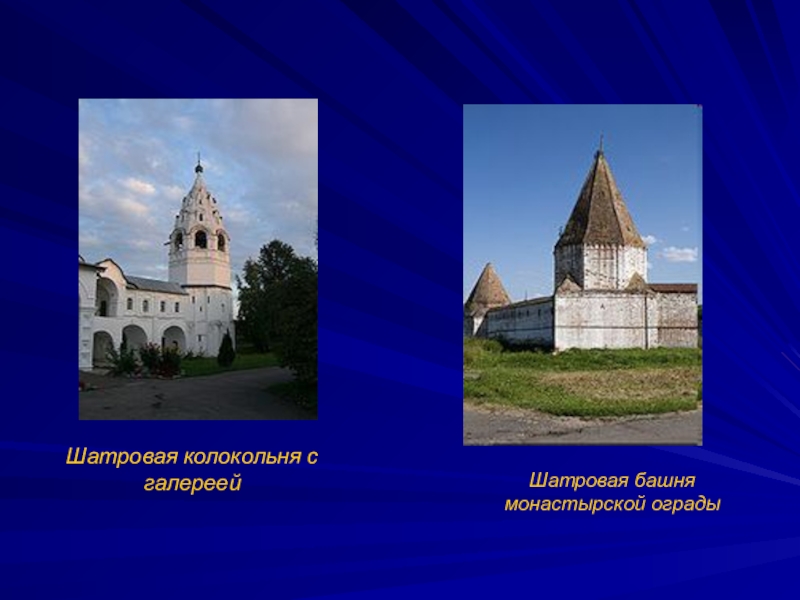 Шатровая колокольня с галереей

Шатровая башня монастырской ограды